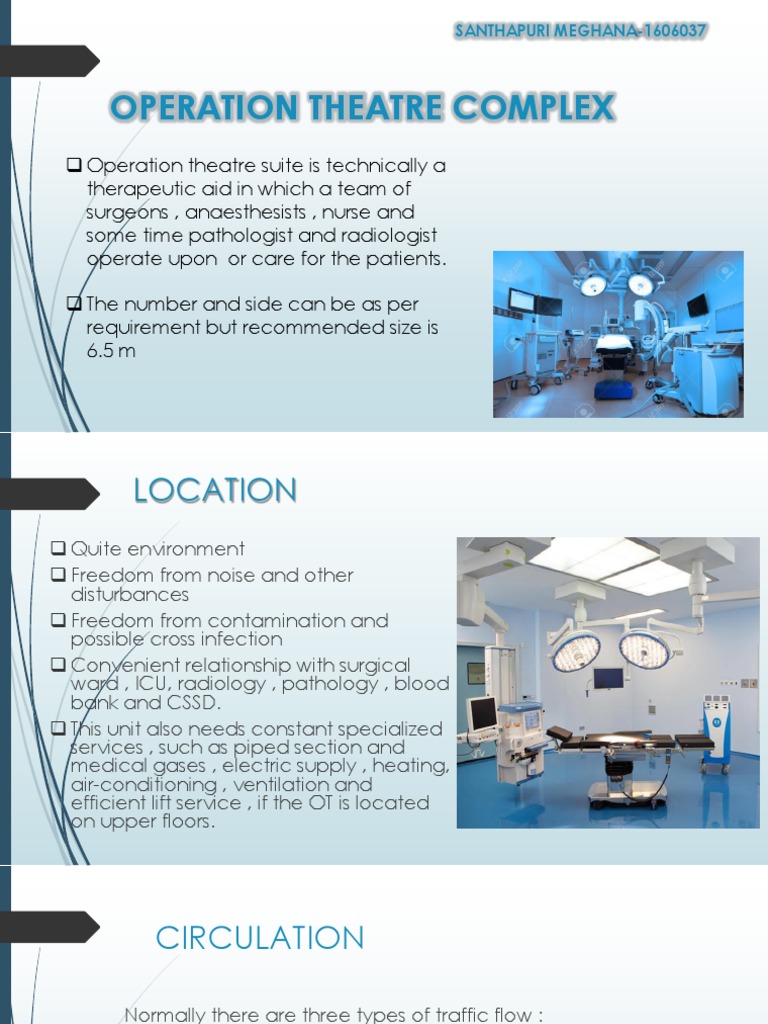 SANTHAPURI MEGHANA-1606037

OPERATION THEATRE COMPLEX

❑ Operation theatre suite is technically a therapeutic aid in which a team of surgeons , anaesthesists , nurse and some time pathologist and radiologist operate upon or care for the patients.

❑ The number and side can be as per requirement but recommended size is 6.5 m

LOCATION

❑ Quite environment
❑ Freedom from noise and other disturbances
❑ Freedom from contamination and possible cross infection
❑ Convenient relationship with surgical ward , ICU, radiology , pathology , blood bank and CSSD.
❑ This unit also needs constant specialized services , such as piped section and medical gases , electric supply , heating, air-conditioning , ventilation and efficient lift service , if the OT is located on upper floors.

CIRCULATION

Normally there are three types of traffic flow :